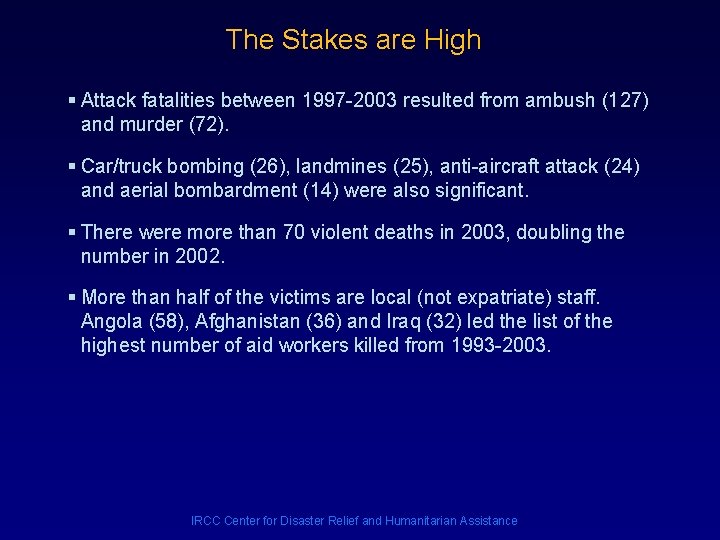 The Stakes are High

▪ Attack fatalities between 1997-2003 resulted from ambush (127) and murder (72).

▪ Car/truck bombing (26), landmines (25), anti-aircraft attack (24) and aerial bombardment (14) were also significant.

▪ There were more than 70 violent deaths in 2003, doubling the number in 2002.

▪ More than half of the victims are local (not expatriate) staff. Angola (58), Afghanistan (36) and Iraq (32) led the list of the highest number of aid workers killed from 1993-2003.

IRCC Center for Disaster Relief and Humanitarian Assistance